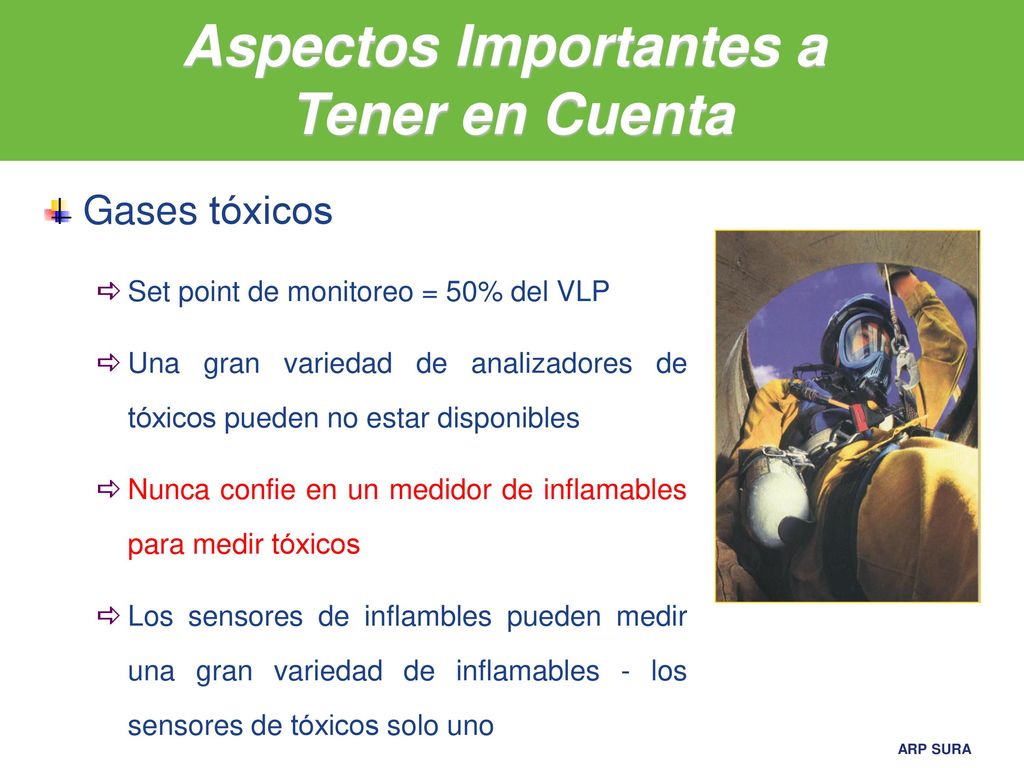 Aspectos Importantes a Tener en Cuenta

Gases tóxicos

Set point de monitoreo = 50% del VLP

Una gran variedad de analizadores de tóxicos pueden no estar disponibles

Nunca confie en un medidor de inflamables para medir tóxicos

Los sensores de inflambles pueden medir una gran variedad de inflamables - los sensores de tóxicos solo uno

ARP SURA